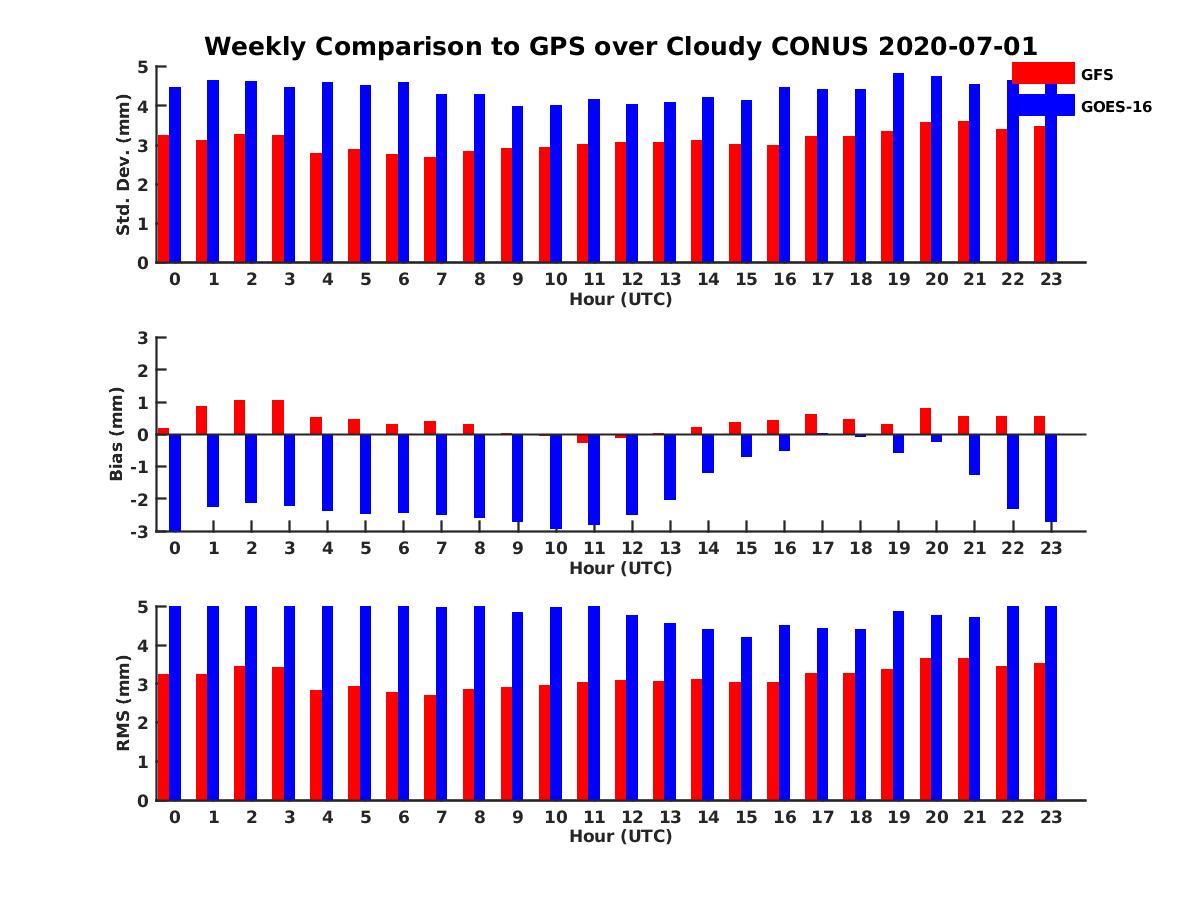 Weekly Comparison to GPS over Cloudy CONUS 2020-07-01

GFS
GOES-16

Std. Dev. (mm)
5
4
3
2
1
0
0 1 2 3 4 5 6 7 8 9 10 11 12 13 14 15 16 17 18 19 20 21 22 23
Hour (UTC)

Bias (mm)
3
2
1
0
-1
-2
-3
0 1 2 3 4 5 6 7 8 9 10 11 12 13 14 15 16 17 18 19 20 21 22 23
Hour (UTC)

RMS (mm)
5
4
3
2
1
0
0 1 2 3 4 5 6 7 8 9 10 11 12 13 14 15 16 17 18 19 20 21 22 23
Hour (UTC)